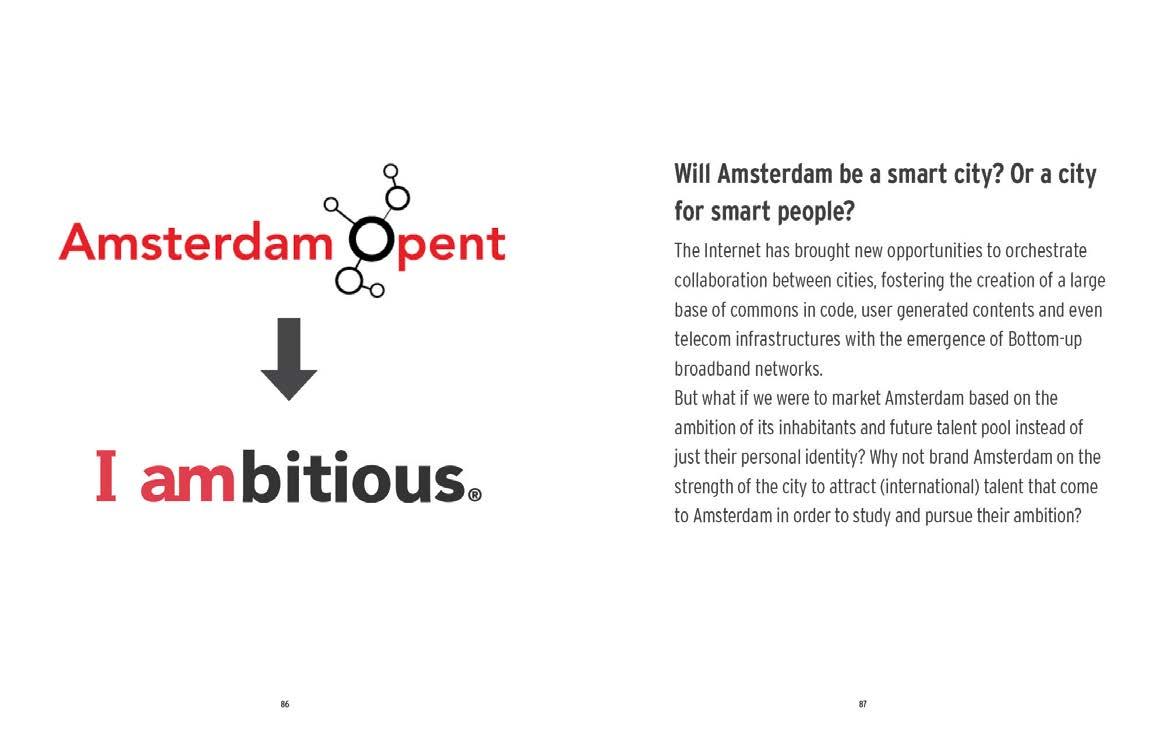 Amsterdam Opent

I ambitious®

86

Will Amsterdam be a smart city? Or a city for smart people?

The Internet has brought new opportunities to orchestrate collaboration between cities, fostering the creation of a large base of commons in code, user generated contents and even telecom infrastructures with the emergence of Bottom-up broadband networks.
But what if we were to market Amsterdam based on the ambition of its inhabitants and future talent pool instead of just their personal identity? Why not brand Amsterdam on the strength of the city to attract (international) talent that come to Amsterdam in order to study and pursue their ambition?

87